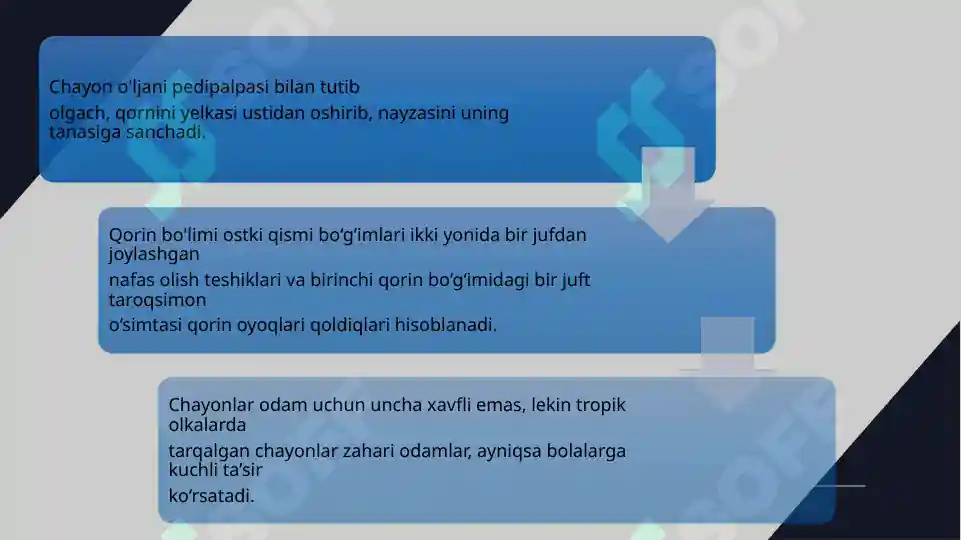 Chayon o'ljani pedipalpasi bilan tutib
olgach, qornini yelkasi ustidan oshirib, nayzasini uning tanasiga sanchadi.

Qorin bo'limi ostki qismi bo‘g‘imlari ikki yonida bir jufdan joylashgan
nafas olish teshiklari va birinchi qorin bo‘g‘imidagi bir juft taroqsimon
o‘simtasi qorin oyoqlari qoldiqlari hisoblanadi.

Chayonlar odam uchun uncha xavfli emas, lekin tropik olkalarda
tarqalgan chayonlar zahari odamlar, ayniqsa bolalarga kuchli ta’sir
ko‘rsatadi.